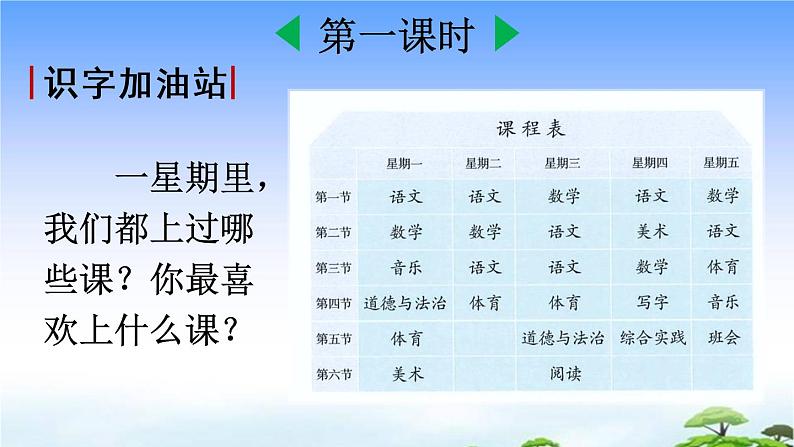 第一课时

识字加油站

一星期里，我们都上过哪些课？你最喜欢上什么课？

课程表

| | 星期一 | 星期二 | 星期三 | 星期四 | 星期五 |
|---|---|---|---|---|---|
| 第一节 | 语文 | 语文 | 数学 | 语文 | 数学 |
| 第二节 | 数学 | 数学 | 语文 | 美术 | 语文 |
| 第三节 | 音乐 | 语文 | 语文 | 数学 | 体育 |
| 第四节 | 道德与法治 | 体育 | 体育 | 写字 | 音乐 |
| 第五节 | 体育 | | 道德与法治 | 综合实践 | 班会 |
| 第六节 | 美术 | | 阅读 | | |